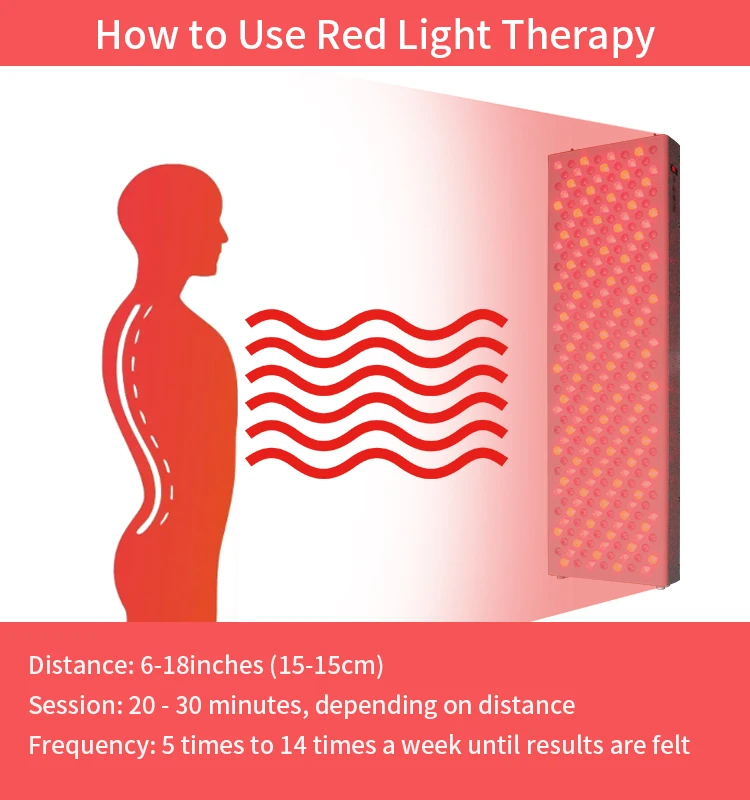 How to Use Red Light Therapy

Distance: 6-18inches (15-15cm)
Session: 20 - 30 minutes, depending on distance
Frequency: 5 times to 14 times a week until results are felt